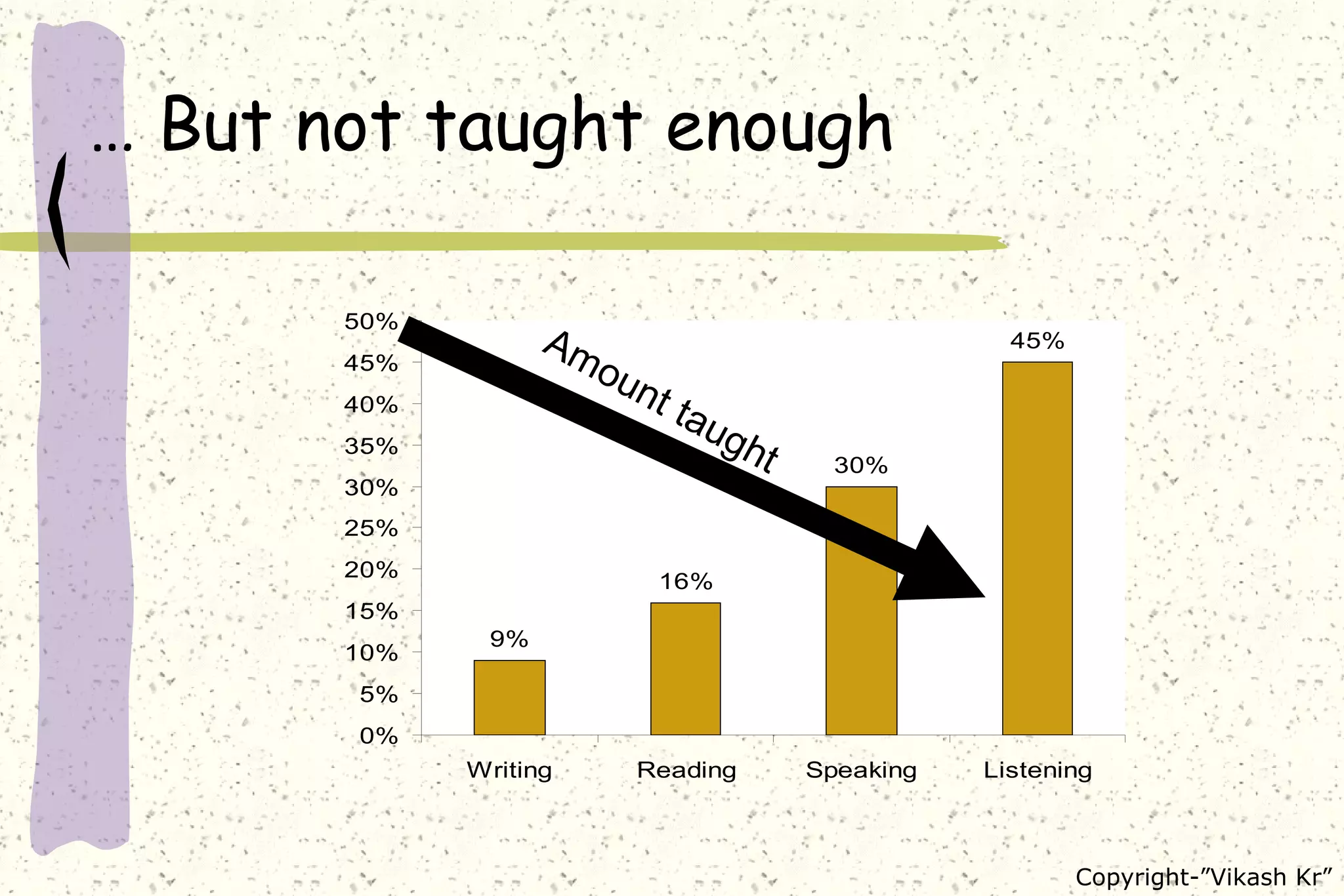 … But not taught enough

50%
45%
40%
35%
30%
25%
20%
15%
10%
5%
0%

Amount taught

9%
16%
30%
45%

Writing
Reading
Speaking
Listening

Copyright-"Vikash Kr"